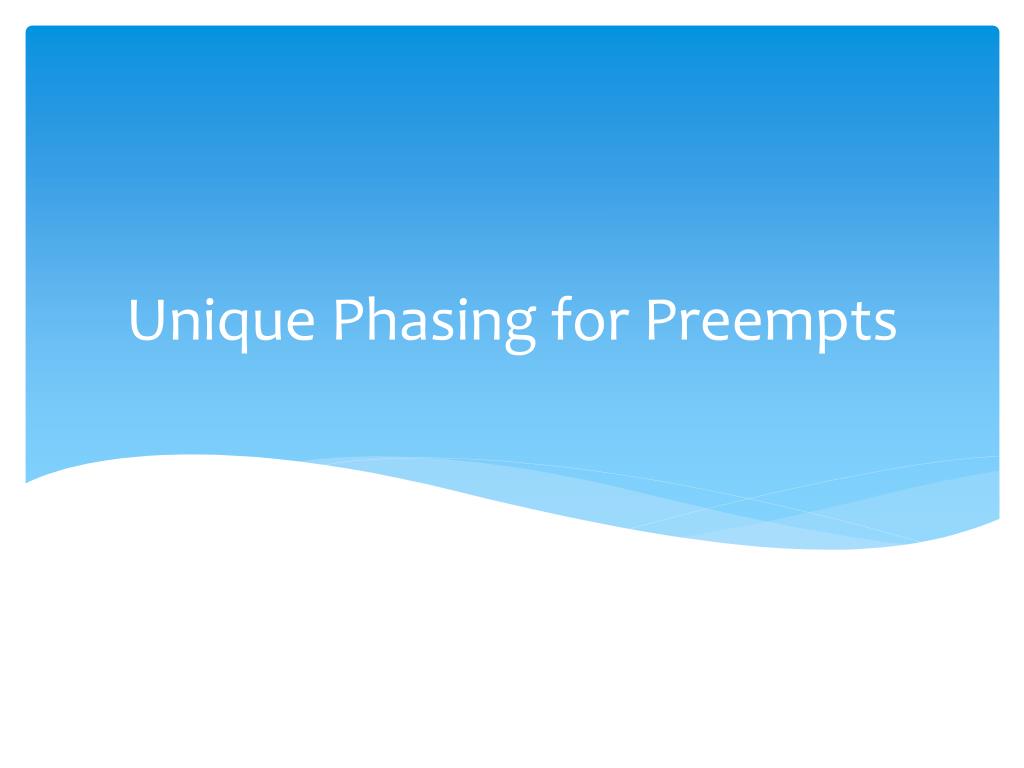 Unique Phasing for Preempts